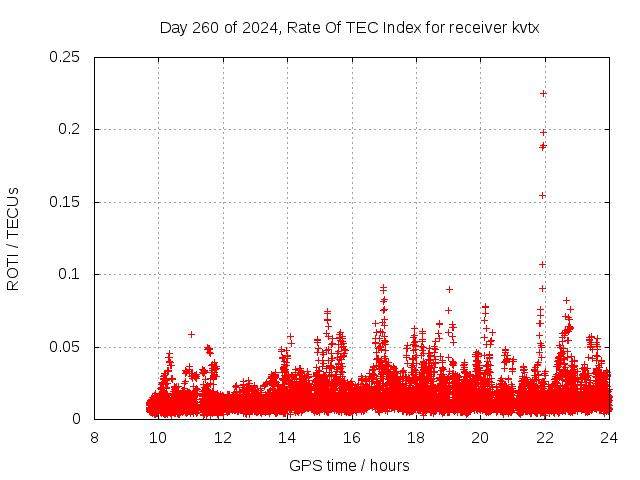 Day 260 of 2024, Rate Of TEC Index for receiver kvtx

ROTI / TECUs

0.25
0.2
0.15
0.1
0.05
0

8
10
12
14
16
18
20
22
24

GPS time / hours